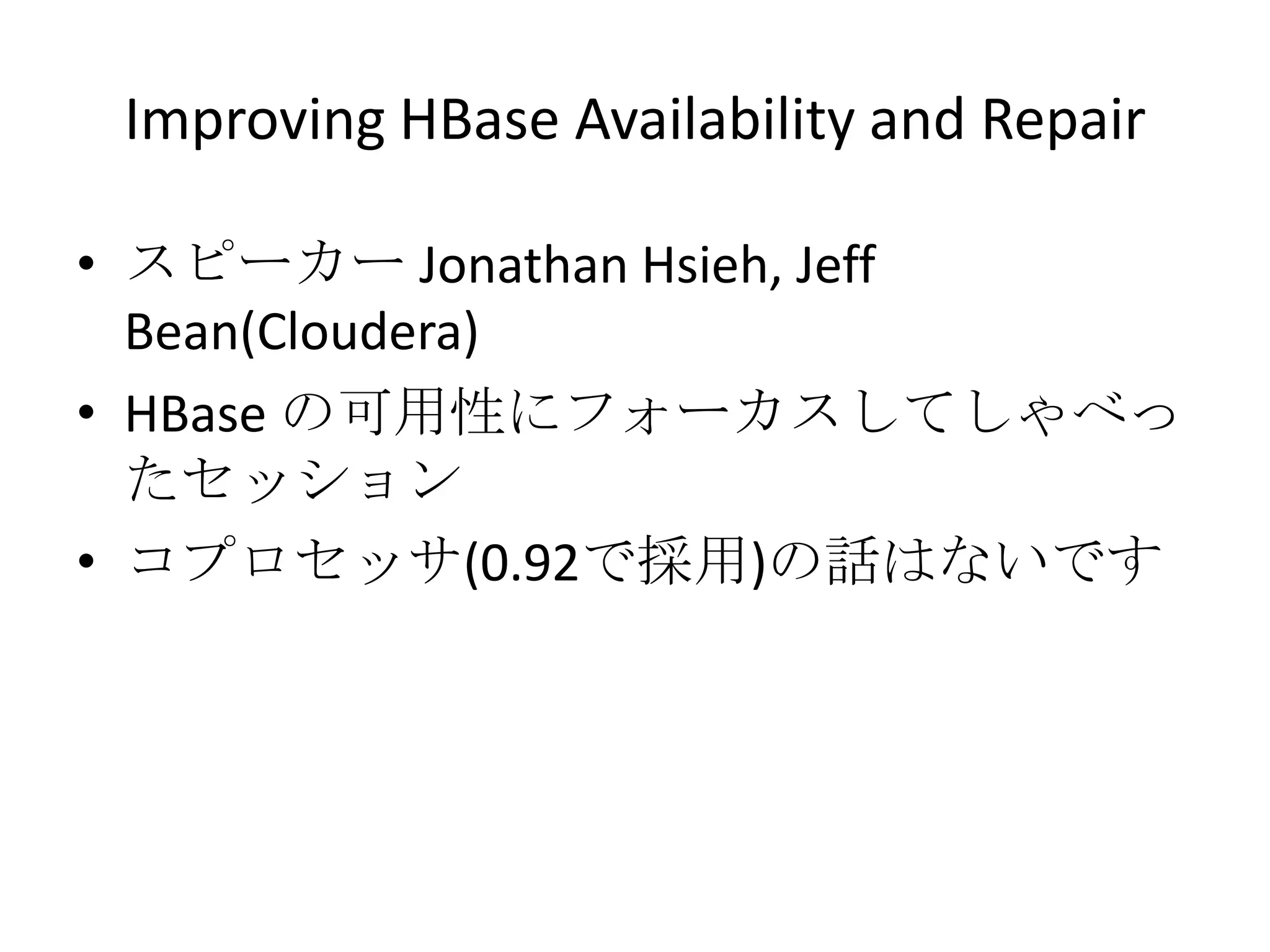 Improving HBase Availability and Repair

• スピーカー Jonathan Hsieh, Jeff Bean(Cloudera)

• HBase の可用性にフォーカスしてしゃべったセッション

• コプロセッサ(0.92で採用)の話はないです